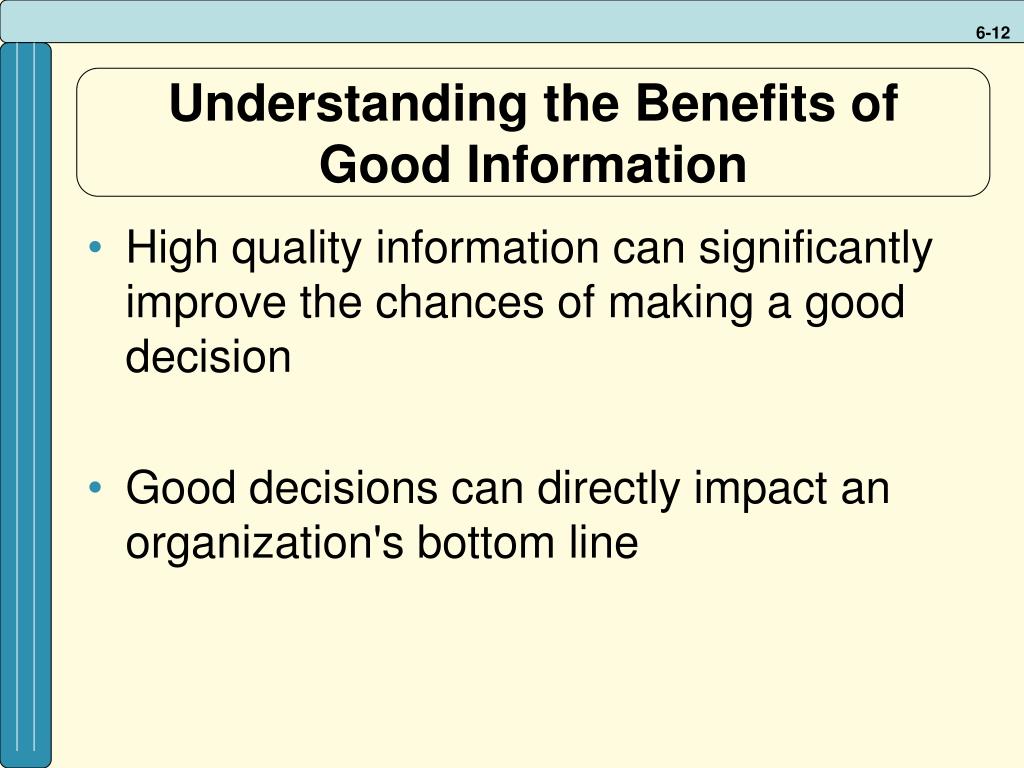 6-12

Understanding the Benefits of Good Information

• High quality information can significantly improve the chances of making a good decision

• Good decisions can directly impact an organization's bottom line